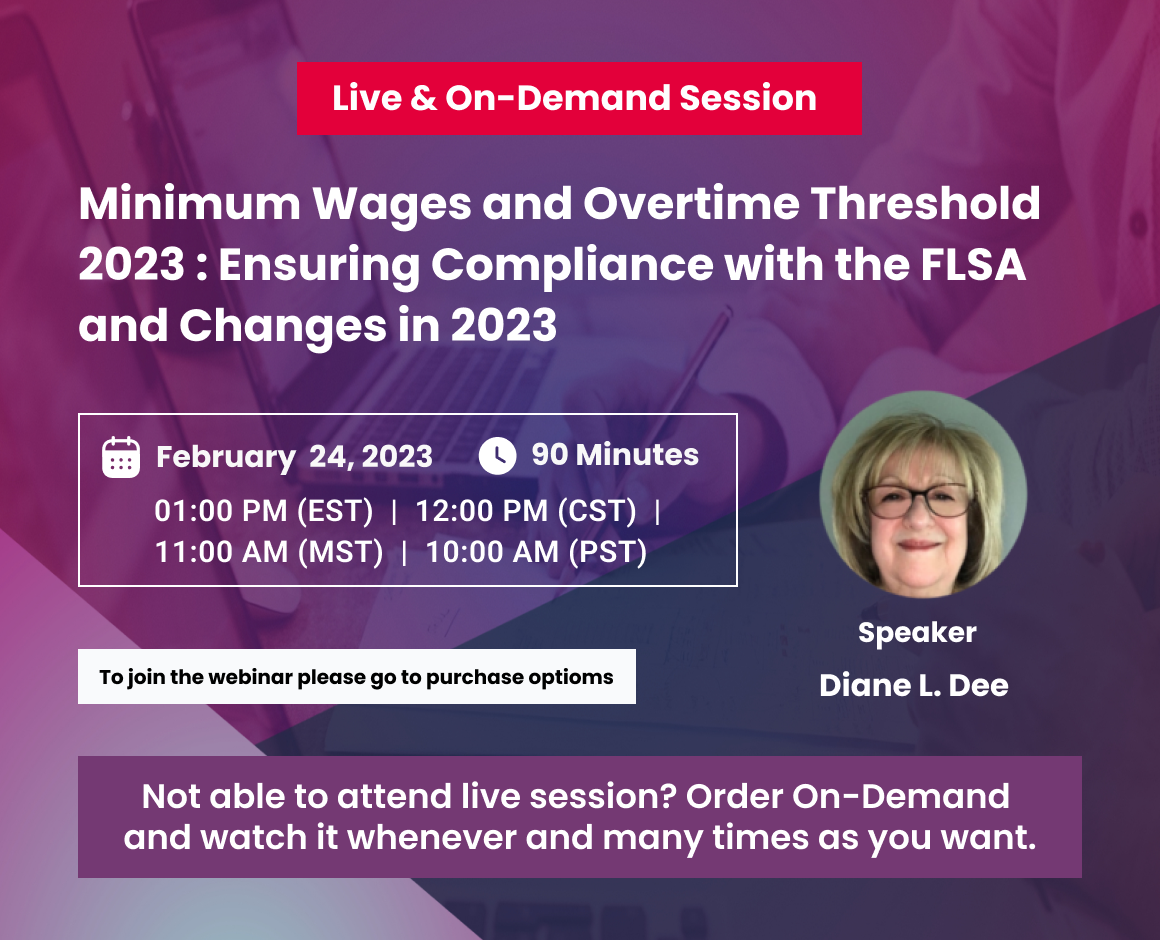 Live & On-Demand Session

Minimum Wages and Overtime Threshold 2023 : Ensuring Compliance with the FLSA and Changes in 2023

February 24, 2023

90 Minutes

01:00 PM (EST) | 12:00 PM (CST) | 11:00 AM (MST) | 10:00 AM (PST)

To join the webinar please go to purchase optioms

Speaker

Diane L. Dee

Not able to attend live session? Order On-Demand and watch it whenever and many times as you want.